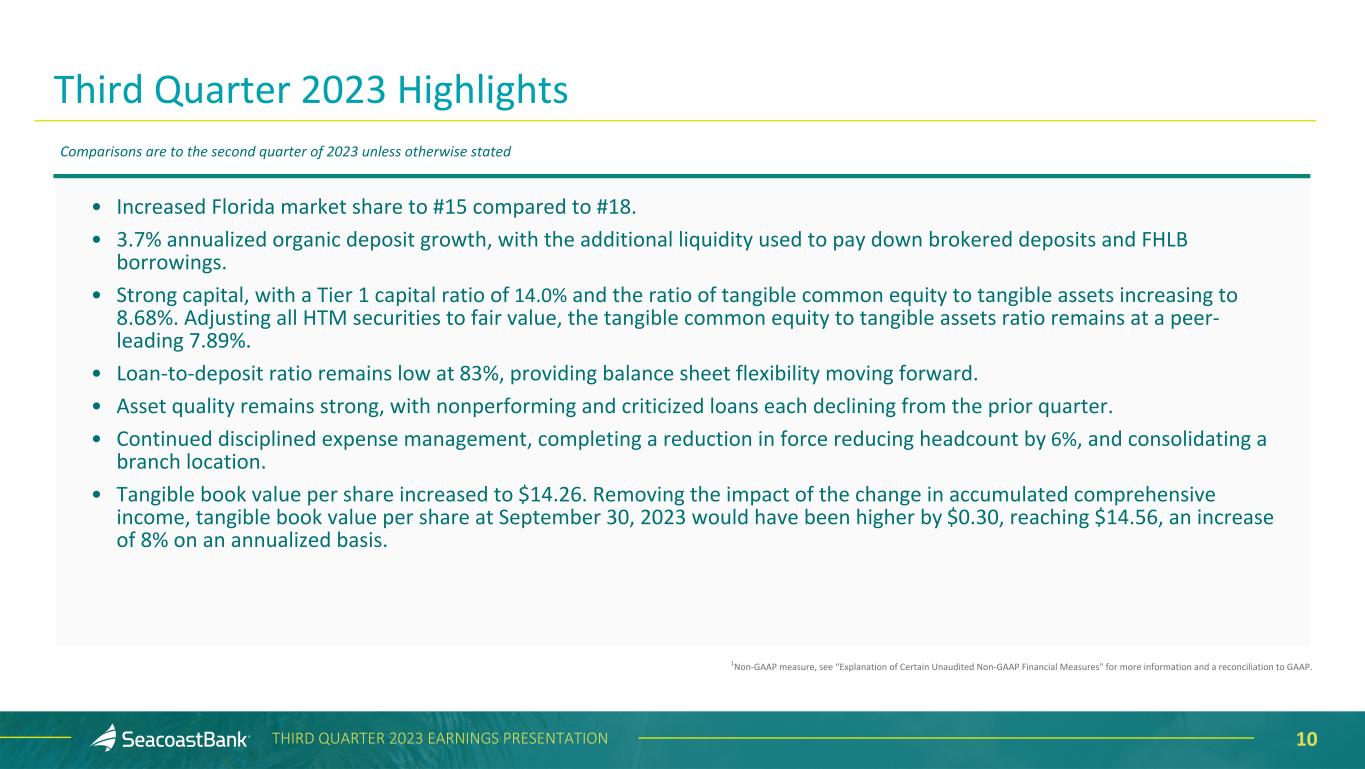 Third Quarter 2023 Highlights

Comparisons are to the second quarter of 2023 unless otherwise stated

• Increased Florida market share to #15 compared to #18.

• 3.7% annualized organic deposit growth, with the additional liquidity used to pay down brokered deposits and FHLB borrowings.

• Strong capital, with a Tier 1 capital ratio of 14.0% and the ratio of tangible common equity to tangible assets increasing to 8.68%. Adjusting all HTM securities to fair value, the tangible common equity to tangible assets ratio remains at a peer-leading 7.89%.

• Loan-to-deposit ratio remains low at 83%, providing balance sheet flexibility moving forward.

• Asset quality remains strong, with nonperforming and criticized loans each declining from the prior quarter.

• Continued disciplined expense management, completing a reduction in force reducing headcount by 6%, and consolidating a branch location.

• Tangible book value per share increased to $14.26. Removing the impact of the change in accumulated comprehensive income, tangible book value per share at September 30, 2023 would have been higher by $0.30, reaching $14.56, an increase of 8% on an annualized basis.

$^1$Non-GAAP measure, see "Explanation of Certain Unaudited Non-GAAP Financial Measures" for more information and a reconciliation to GAAP.

SeacoastBank THIRD QUARTER 2023 EARNINGS PRESENTATION 10